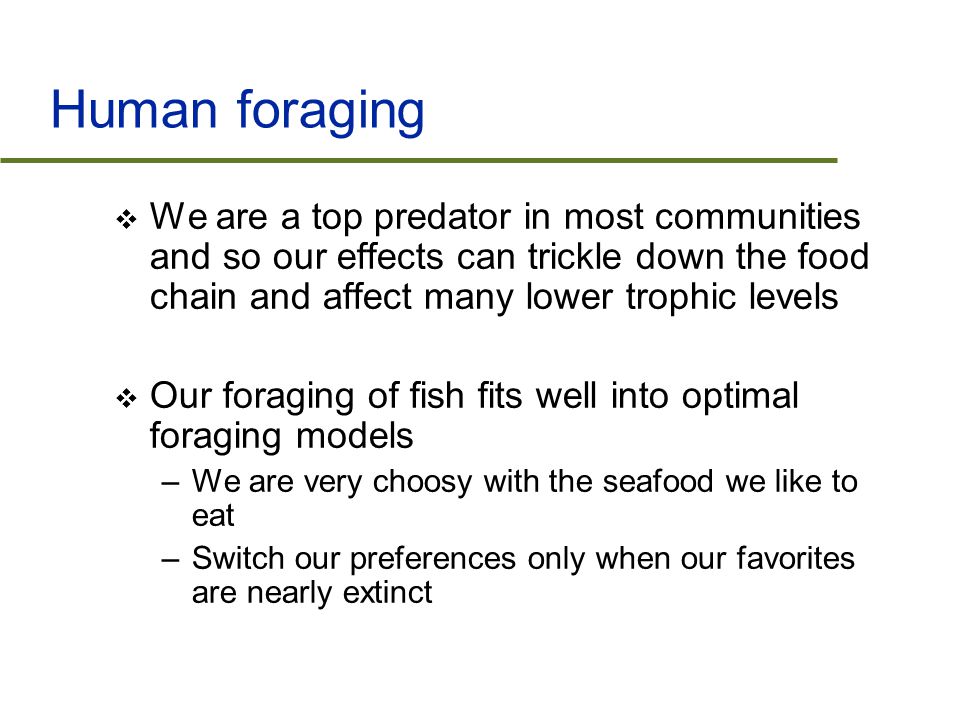 Human foraging

❖ We are a top predator in most communities and so our effects can trickle down the food chain and affect many lower trophic levels

❖ Our foraging of fish fits well into optimal foraging models
– We are very choosy with the seafood we like to eat
– Switch our preferences only when our favorites are nearly extinct